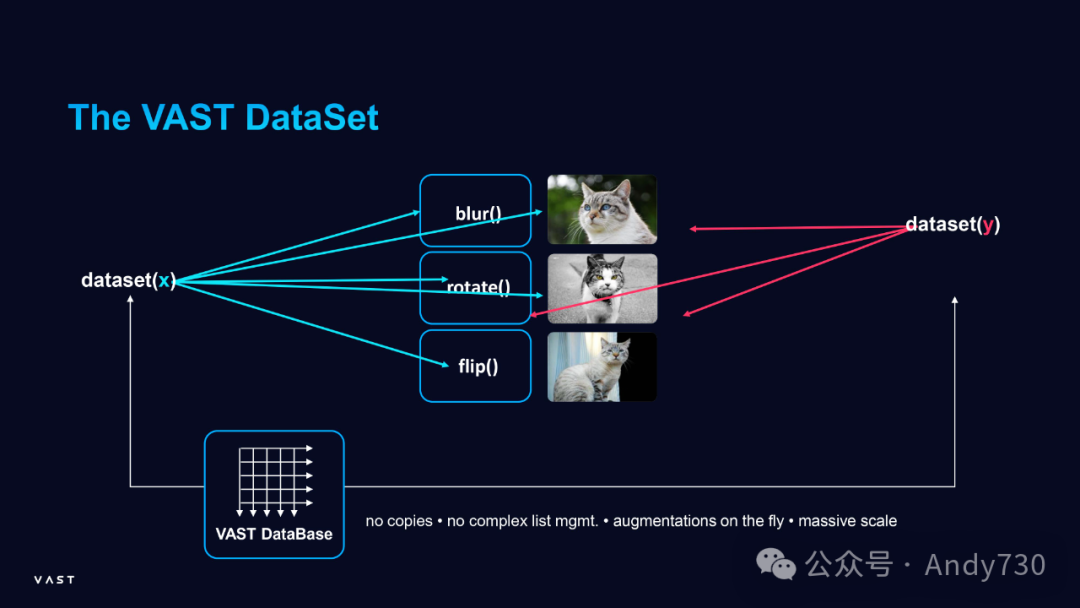 The VAST DataSet

dataset(x)

blur()

rotate()

flip()

dataset(y)

VAST DataBase

no copies • no complex list mgmt. • augmentations on the fly • massive scale

VAST

公众号 · Andy730